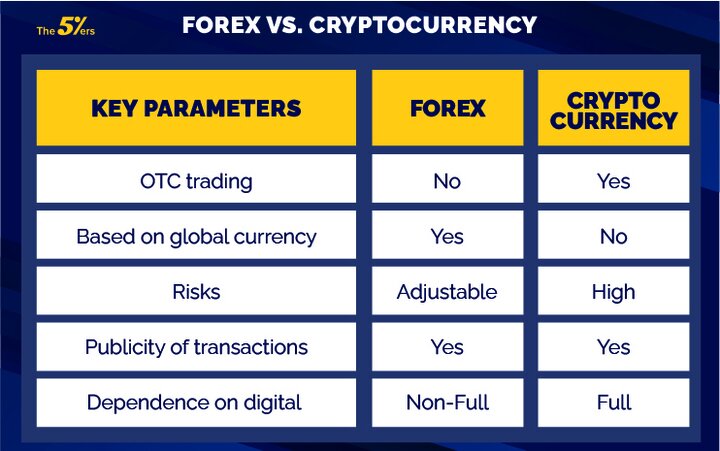 The 5%ers

FOREX VS. CRYPTOCURRENCY

| KEY PARAMETERS | FOREX | CRYPTO CURRENCY |
|---|---|---|
| OTC trading | No | Yes |
| Based on global currency | Yes | No |
| Risks | Adjustable | High |
| Publicity of transactions | Yes | Yes |
| Dependence on digital | Non-Full | Full |